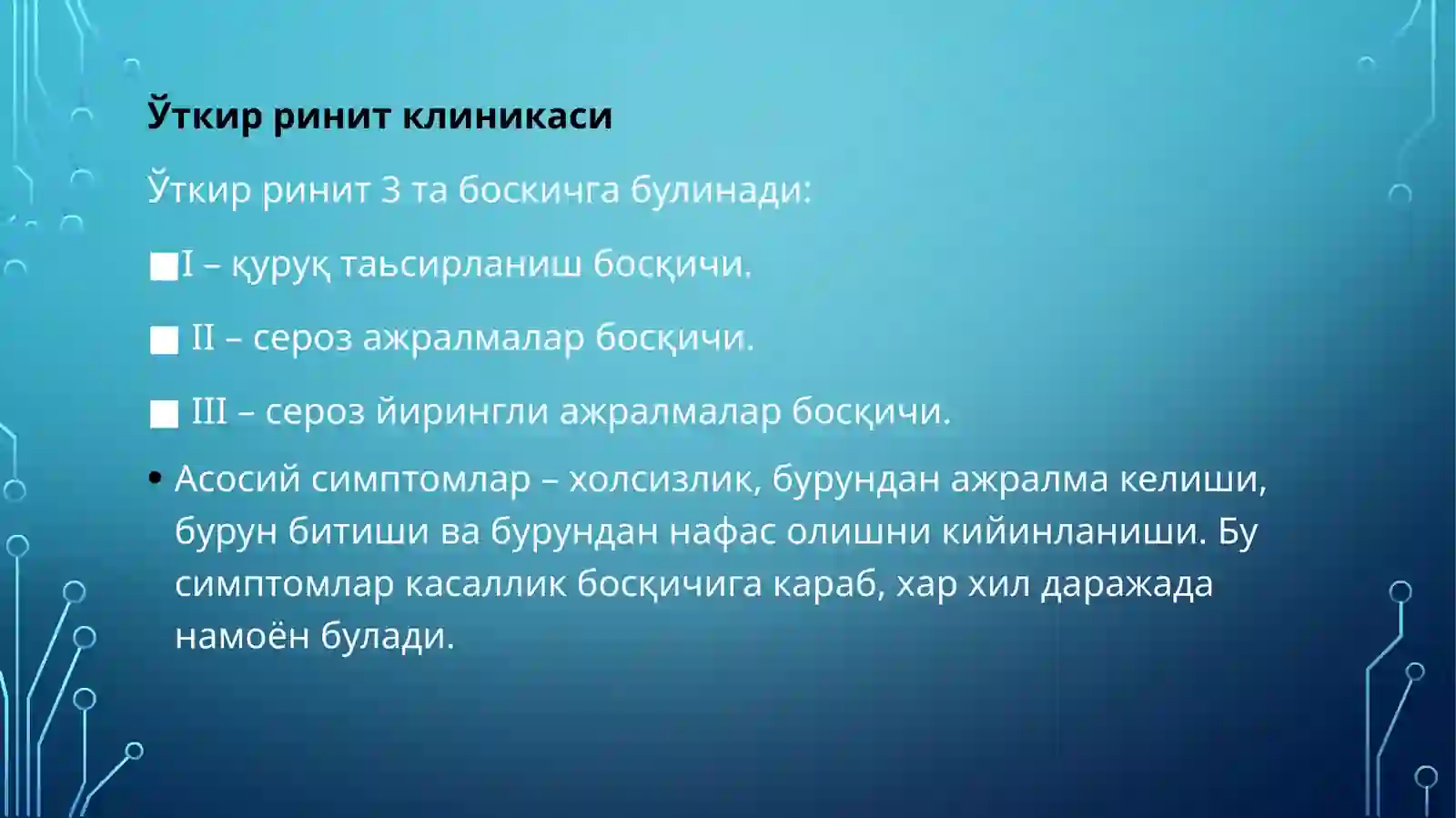 Ўткир ринит клиникаси

Ўткир ринит 3 та боскичга булинади:

■I – қуруқ таьсирланиш босқичи.

■ II – сероз ажралмалар босқичи.

■ III – сероз йирингли ажралмалар босқичи.

• Асосий симптомлар – холсизлик, бурундан ажралма келиши, бурун битиши ва бурундан нафас олишни кийинланиши. Бу симптомлар касаллик босқичига караб, хар хил даражада намоён булади.